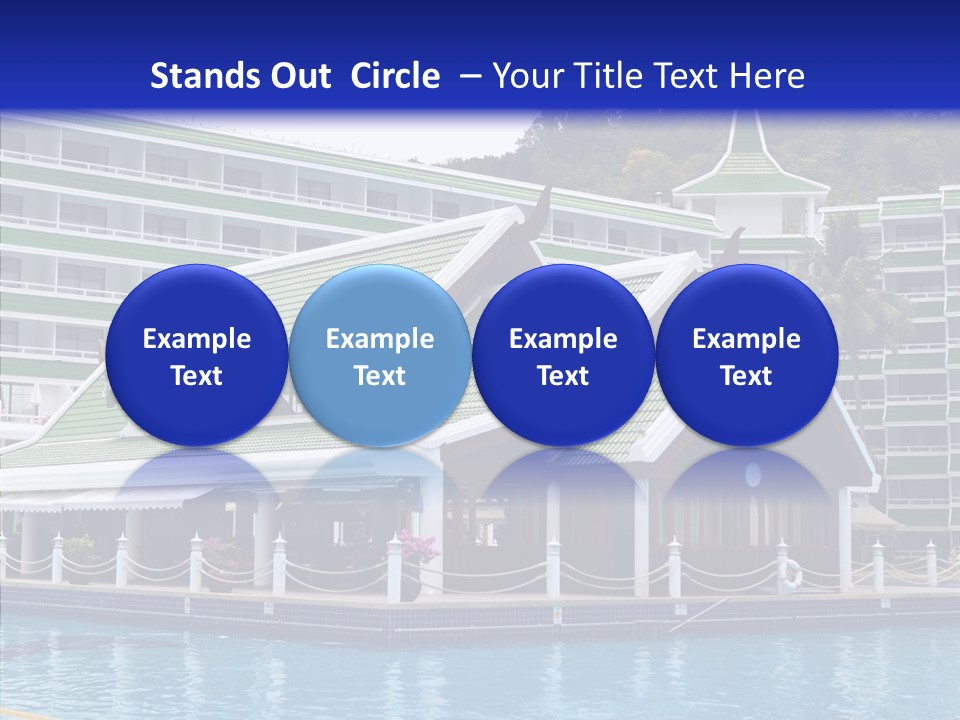 Stands Out Circle – Your Title Text Here

Example Text

Example Text

Example Text

Example Text